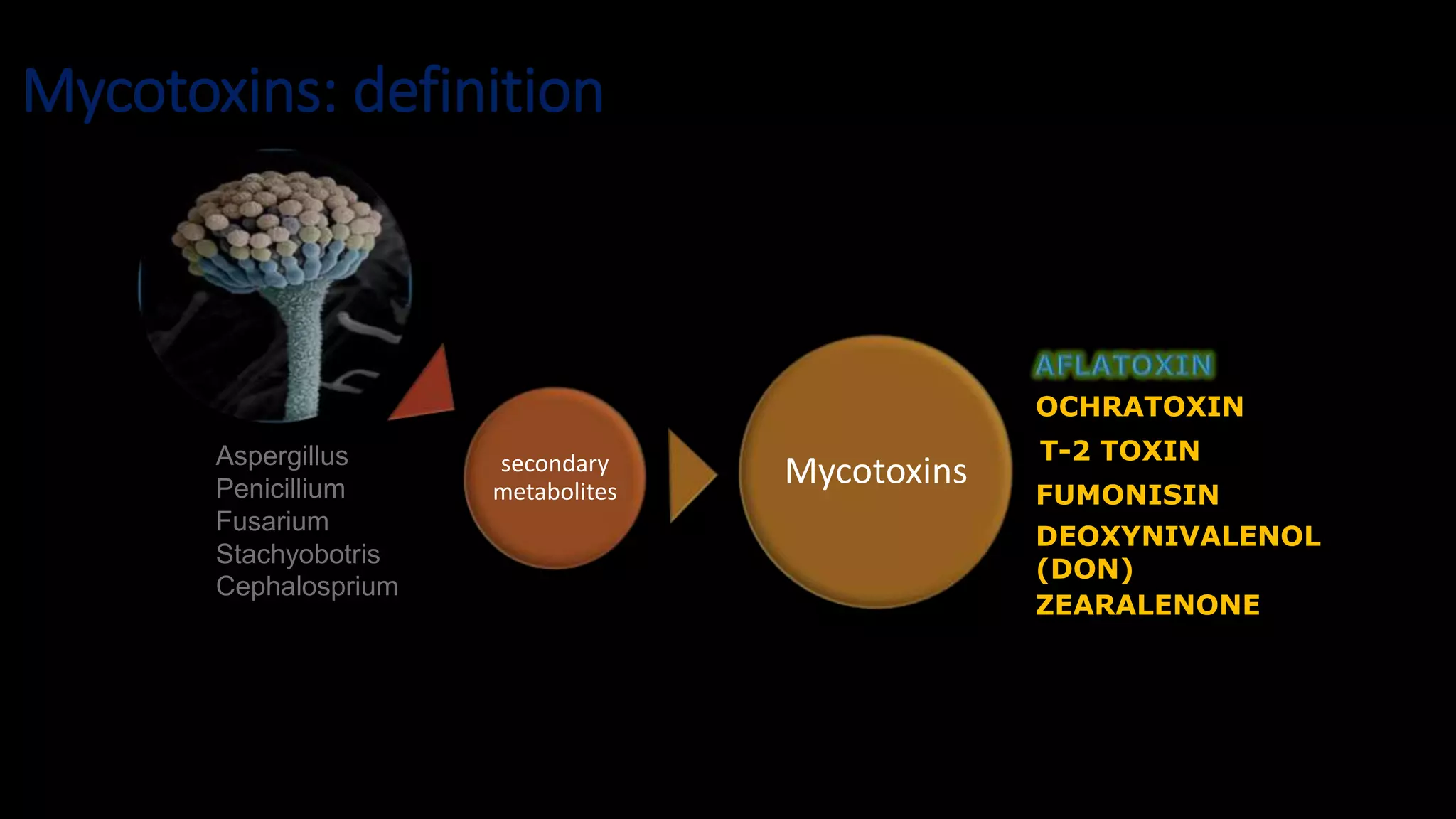 Mycotoxins: definition

Aspergillus
Penicillium
Fusarium
Stachyobotris
Cephalosprium

secondary metabolites

Mycotoxins

AFLATOXIN
OCHRATOXIN
T-2 TOXIN
FUMONISIN
DEOXYNIVALENOL (DON)
ZEARALENONE